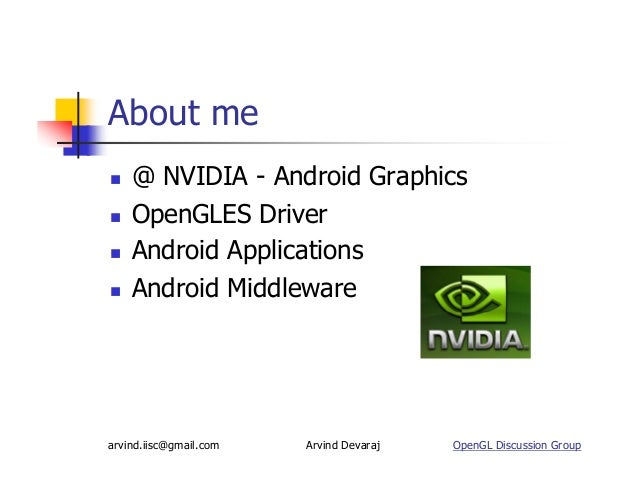 About me

- @ NVIDIA - Android Graphics
- OpenGLES Driver
- Android Applications
- Android Middleware

NVIDIA.

arvind.iisc@gmail.com Arvind Devaraj OpenGL Discussion Group